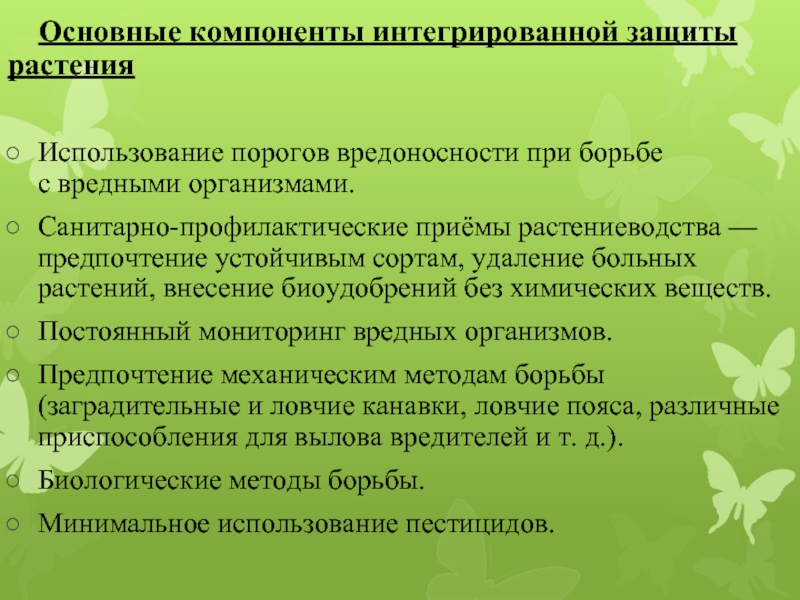 Основные компоненты интегрированной защиты растения

○ Использование порогов вредоносности при борьбе с вредными организмами.

○ Санитарно-профилактические приёмы растениеводства — предпочтение устойчивым сортам, удаление больных растений, внесение биоудобрений без химических веществ.

○ Постоянный мониторинг вредных организмов.

○ Предпочтение механическим методам борьбы (заградительные и ловчие канавки, ловчие пояса, различные приспособления для вылова вредителей и т. д.).

○ Биологические методы борьбы.

○ Минимальное использование пестицидов.